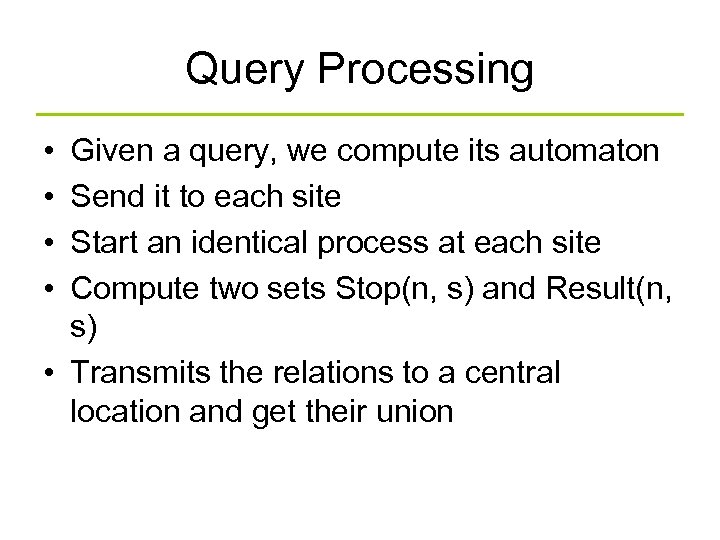 Query Processing

• Given a query, we compute its automaton
• Send it to each site
• Start an identical process at each site
• Compute two sets Stop(n, s) and Result(n, s)
• Transmits the relations to a central location and get their union